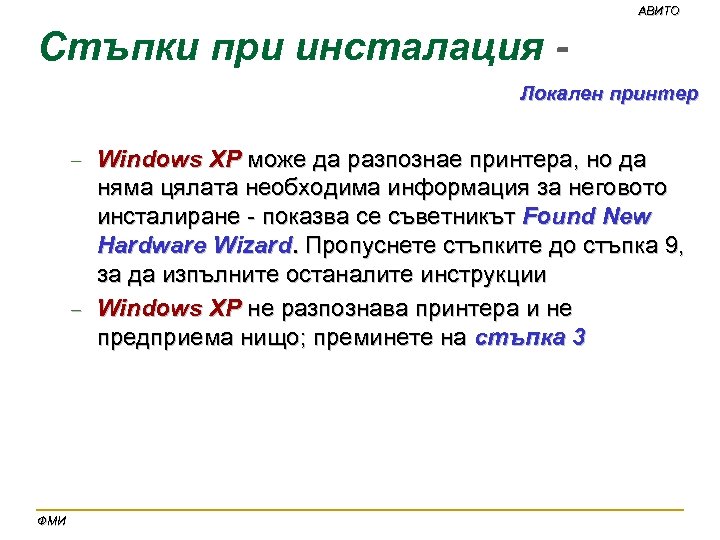 АВИТО

Стъпки при инсталация -

Локален принтер

– Windows XP може да разпознае принтера, но да няма цялата необходима информация за неговото инсталиране - показва се съветникът Found New Hardware Wizard. Пропуснете стъпките до стъпка 9, за да изпълните останалите инструкции

– Windows XP не разпознава принтера и не предприема нищо; преминете на стъпка 3

ФМИ